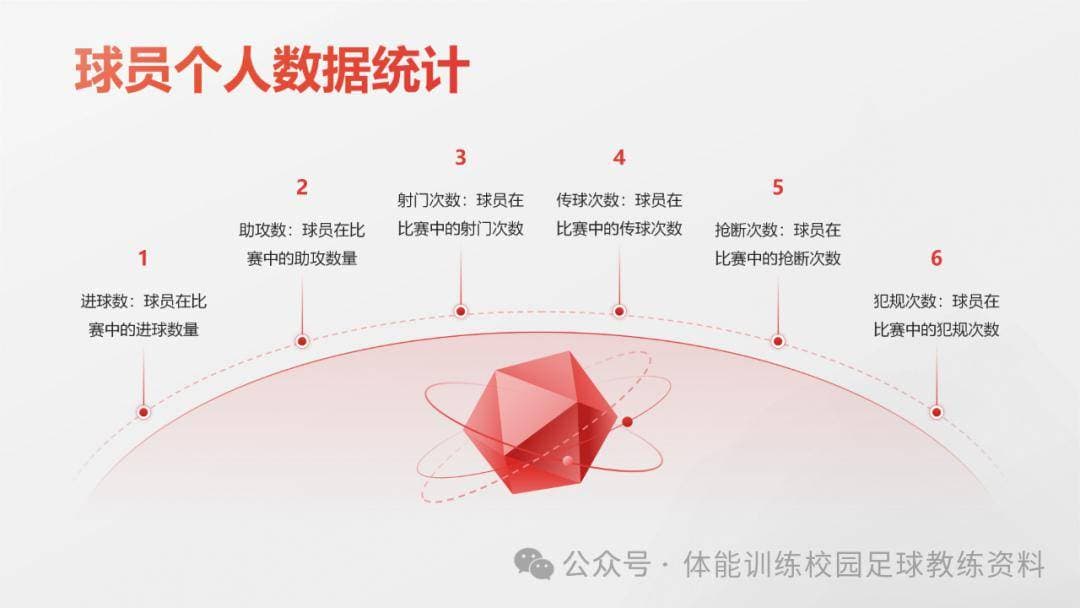 球员个人数据统计

1
进球数：球员在比赛中的进球数量

2
助攻数：球员在比赛中的助攻数量

3
射门次数：球员在比赛中的射门次数

4
传球次数：球员在比赛中的传球次数

5
抢断次数：球员在比赛中的抢断次数

6
犯规次数：球员在比赛中的犯规次数

公众号 · 体能训练校园足球教练资料